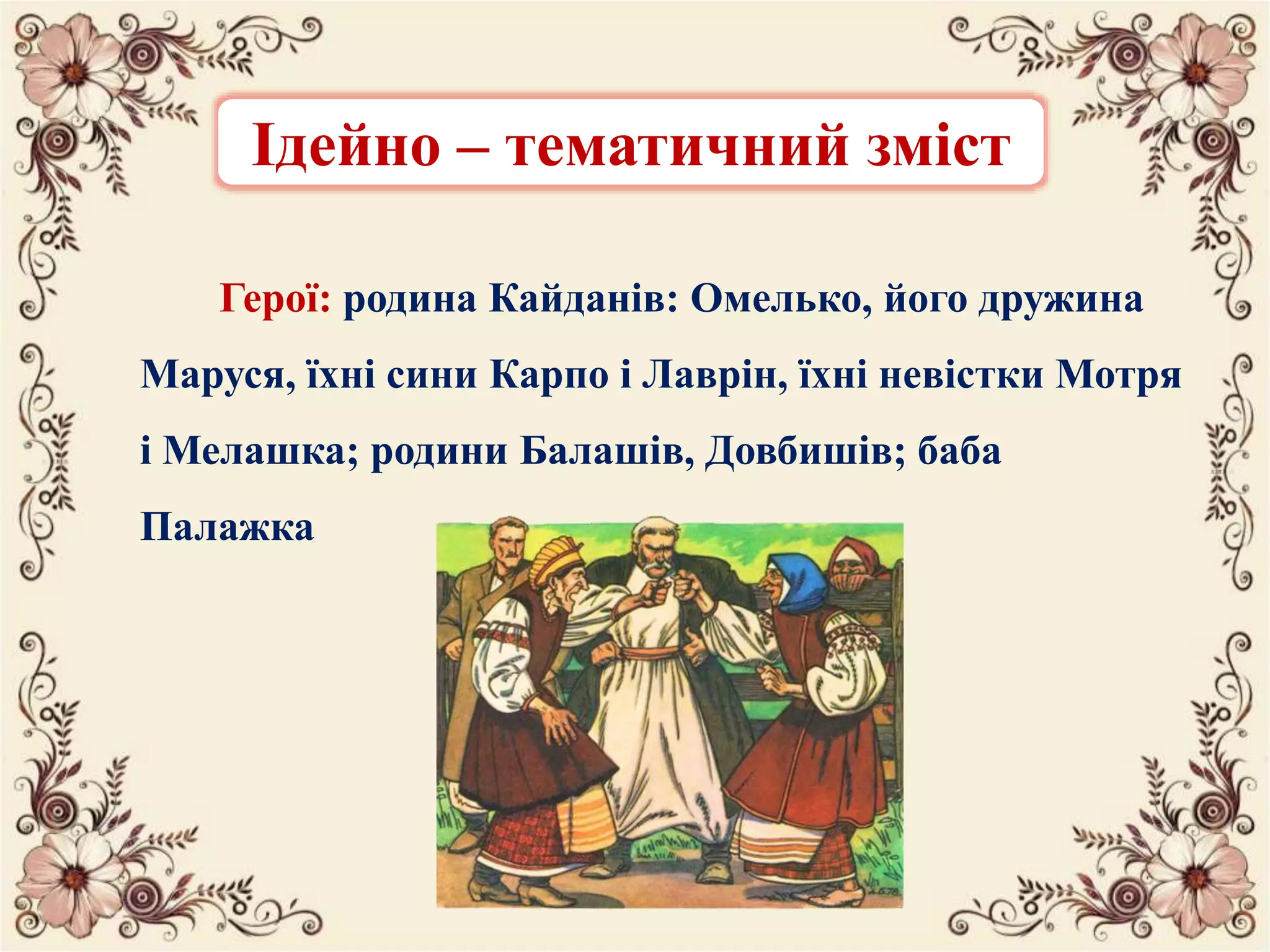 Ідейно – тематичний зміст

Герої: родина Кайданів: Омелько, його дружина Маруся, їхні сини Карпо і Лаврін, їхні невістки Мотря і Мелашка; родини Балашів, Довбишів; баба Палажка